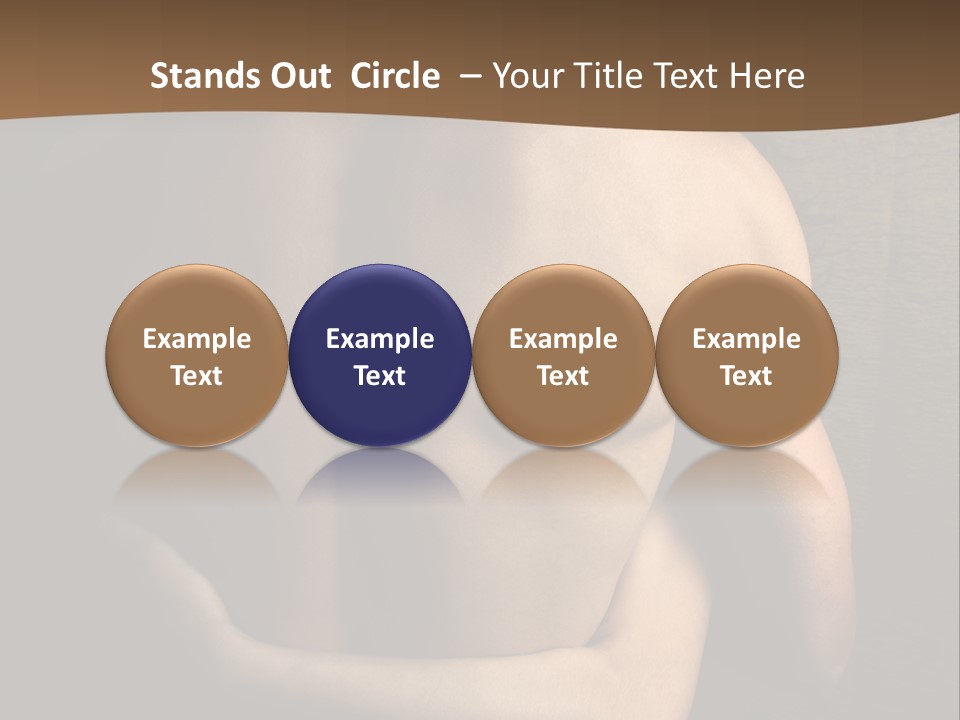 Stands Out Circle – Your Title Text Here

Example Text

Example Text

Example Text

Example Text